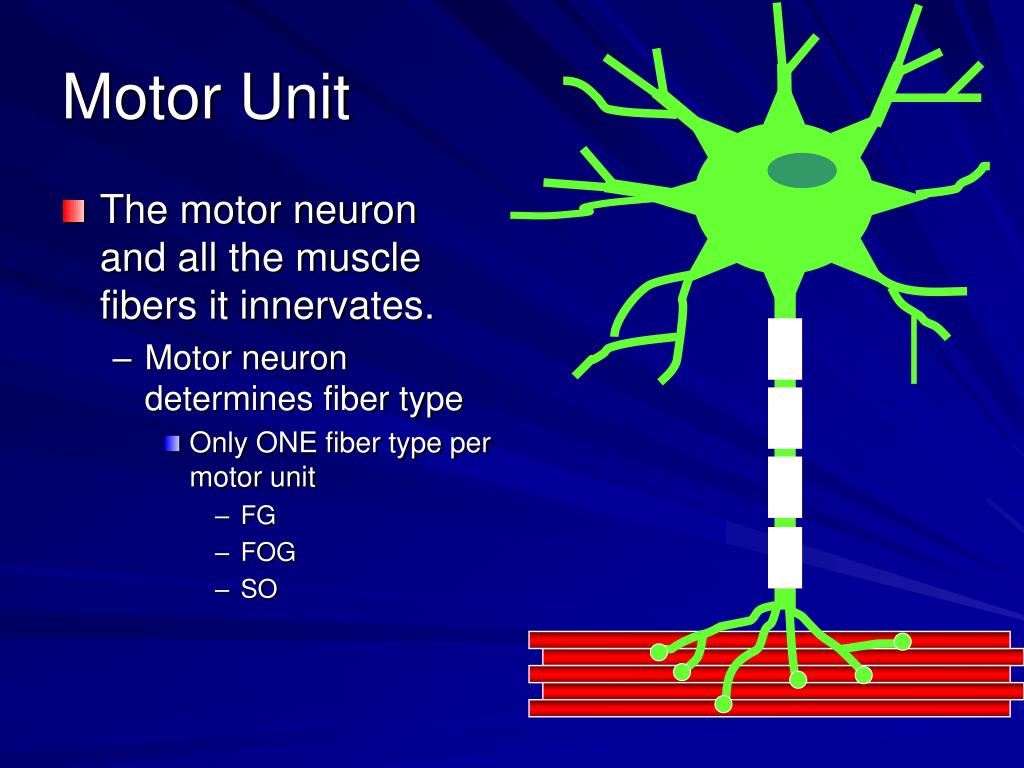 Motor Unit

The motor neuron and all the muscle fibers it innervates.

– Motor neuron determines fiber type

Only ONE fiber type per motor unit

– FG
– FOG
– SO